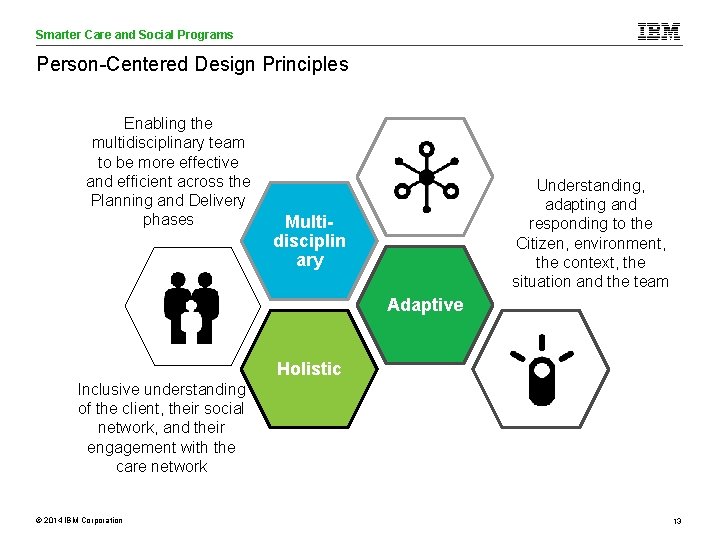 Smarter Care and Social Programs

IBM

Person-Centered Design Principles

Enabling the multidisciplinary team to be more effective and efficient across the Planning and Delivery phases

Multi-disciplin ary

Understanding, adapting and responding to the Citizen, environment, the context, the situation and the team

Adaptive

Holistic

Inclusive understanding of the client, their social network, and their engagement with the care network

© 2014 IBM Corporation

13